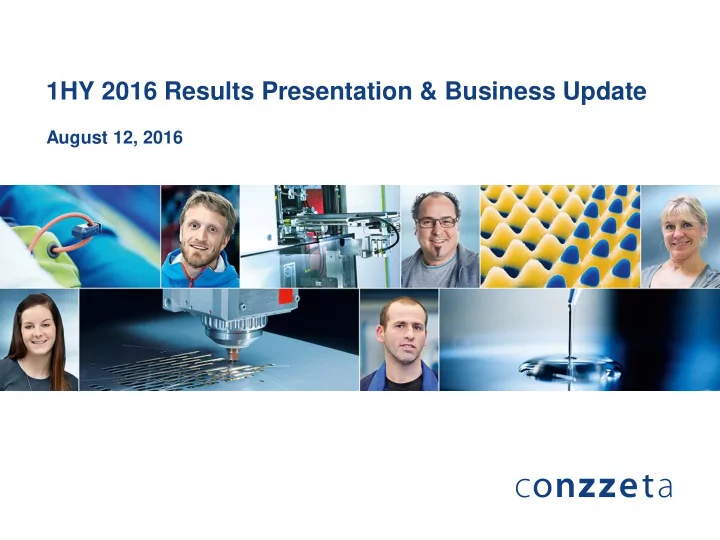 1HY 2016 Results Presentation & Business Update

August 12, 2016

conzzeta